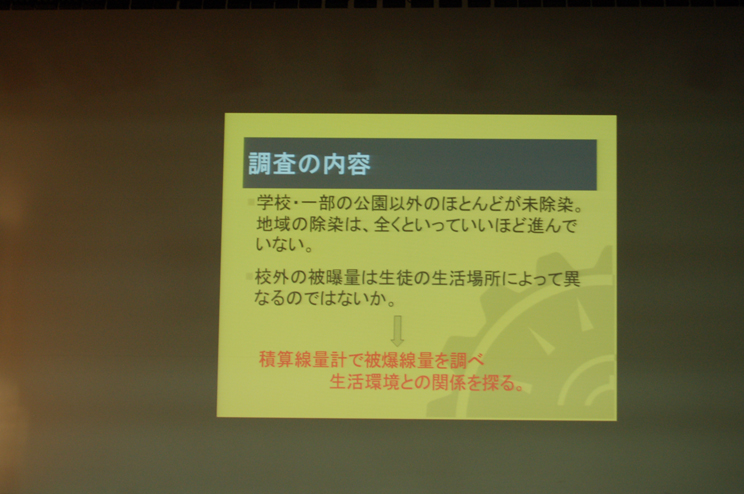 調査の内容

学校・一部の公園以外のほとんどが未除染。地域の除染は、全くといっていいほど進んでいない。

校外の被曝量は生徒の生活場所によって異なるのではないか。

積算線量計で被爆線量を調べ
生活環境との関係を探る。